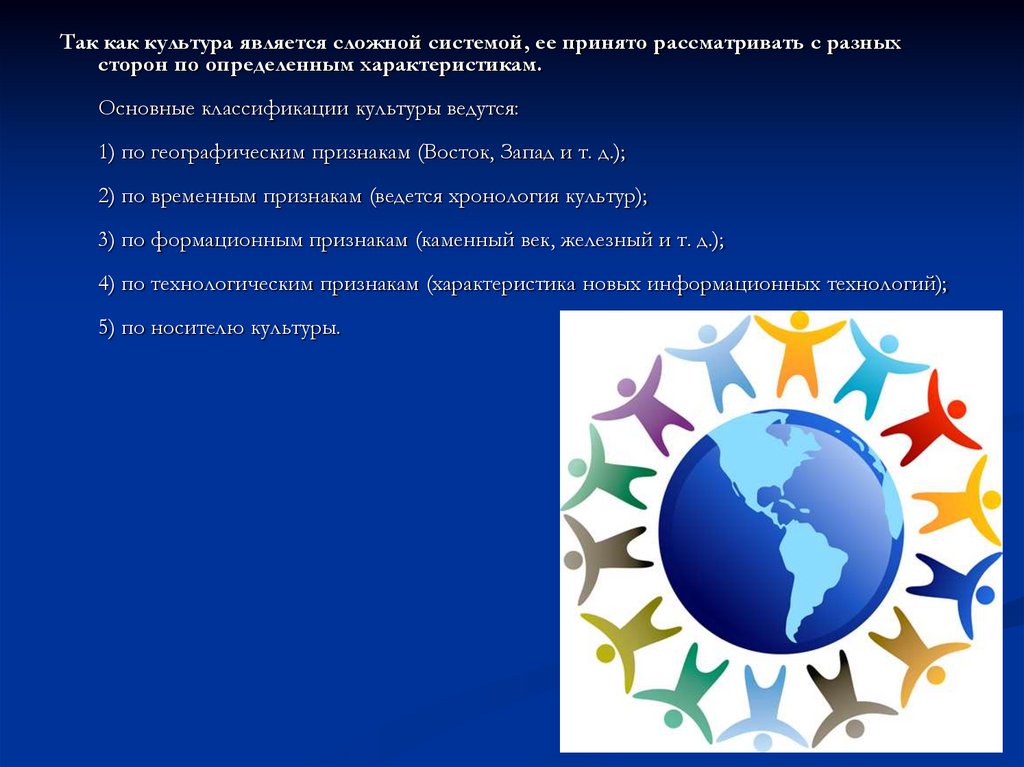 Так как культура является сложной системой, ее принято рассматривать с разных сторон по определенным характеристикам.

Основные классификации культуры ведутся:

1) по географическим признакам (Восток, Запад и т. д.);

2) по временным признакам (ведется хронология культур);

3) по формационным признакам (каменный век, железный и т. д.);

4) по технологическим признакам (характеристика новых информационных технологий);

5) по носителю культуры.